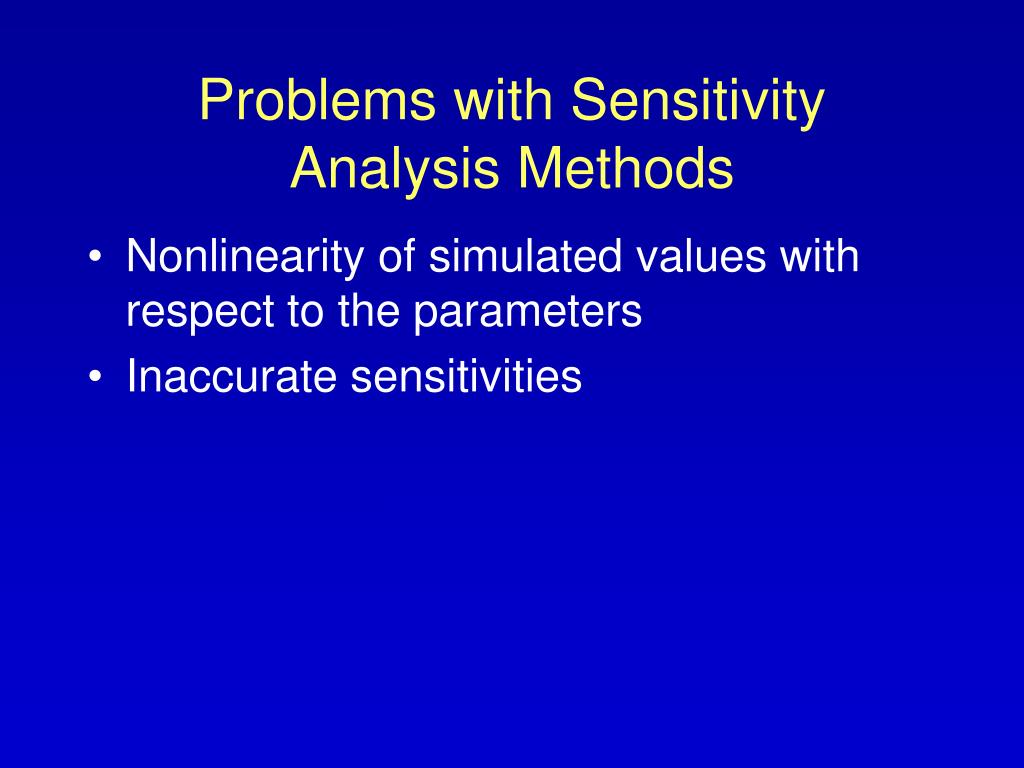 Problems with Sensitivity Analysis Methods

• Nonlinearity of simulated values with respect to the parameters
• Inaccurate sensitivities